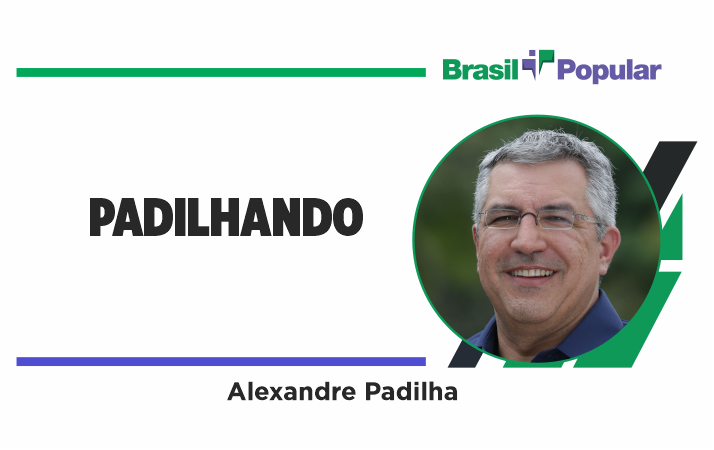 Brasil Popular

PADILHANDO

Alexandre Padilha